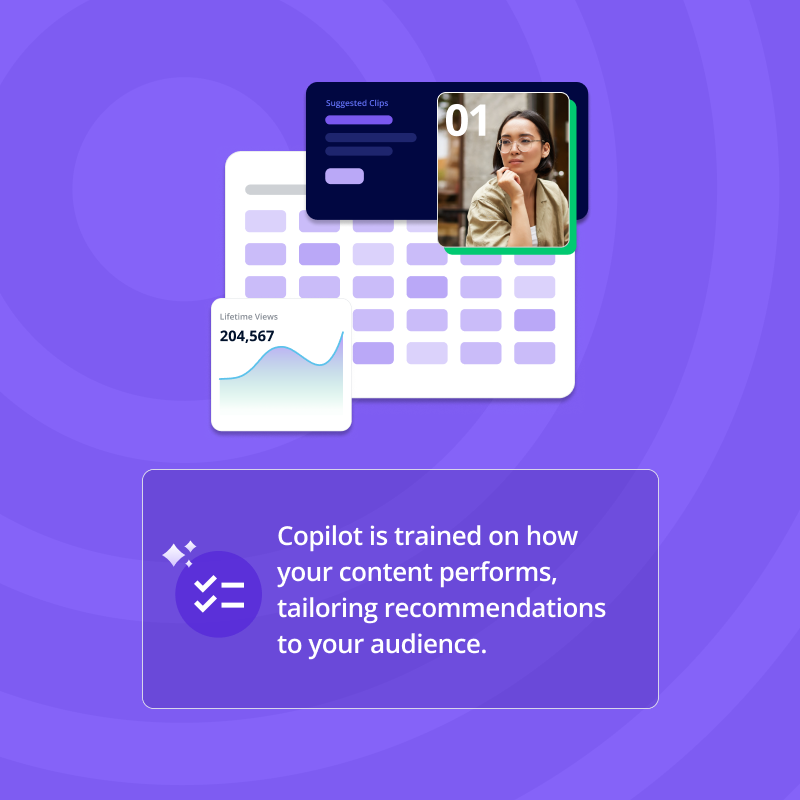 Suggested Clips

01

Lifetime Views
204,567

Copilot is trained on how your content performs, tailoring recommendations to your audience.